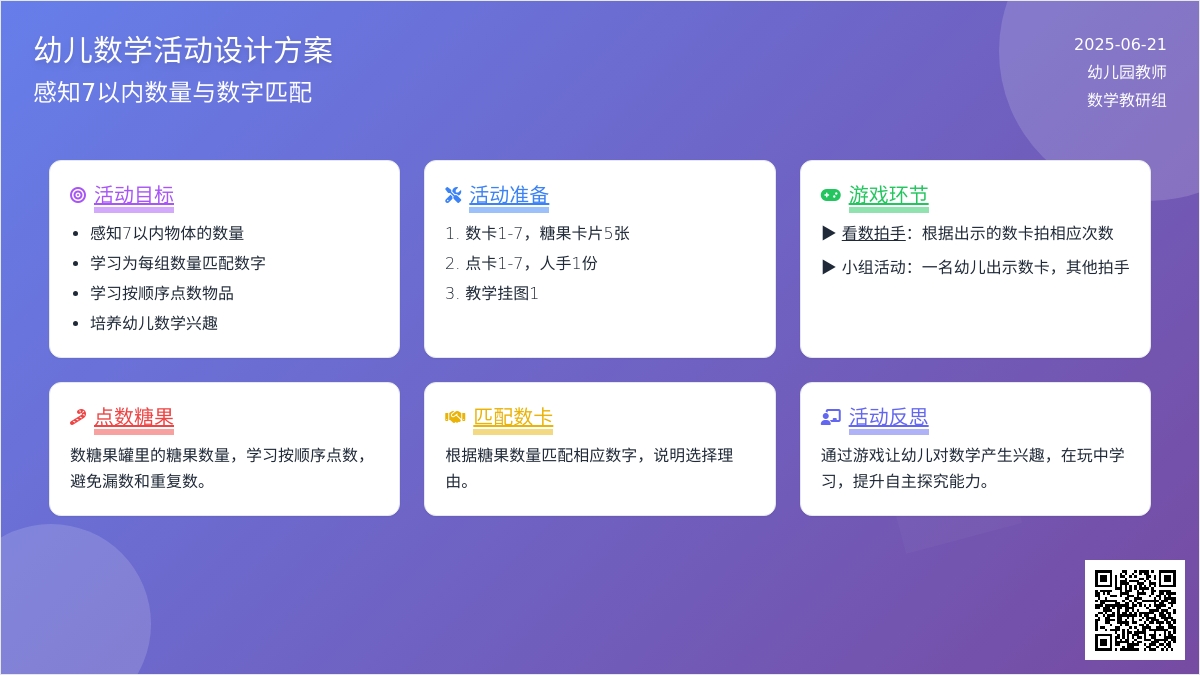 幼儿数学活动设计方案
感知7以内数量与数字匹配

2025-06-21
幼儿园教师
数学教研组

活动目标
- 感知7以内物体的数量
- 学习为每组数量匹配数字
- 学习按顺序点数物品
- 培养幼儿数学兴趣

活动准备
1. 数卡1-7，糖果卡片5张
2. 点卡1-7，人手1份
3. 教学挂图1

游戏环节
▶ 看数拍手：根据出示的数卡拍相应次数
▶ 小组活动：一名幼儿出示数卡，其他拍手

点数糖果
数糖果罐里的糖果数量，学习按顺序点数，避免漏数和重复数。

匹配数卡
根据糖果数量匹配相应数字，说明选择理由。

活动反思
通过游戏让幼儿对数学产生兴趣，在玩中学习，提升自主探究能力。